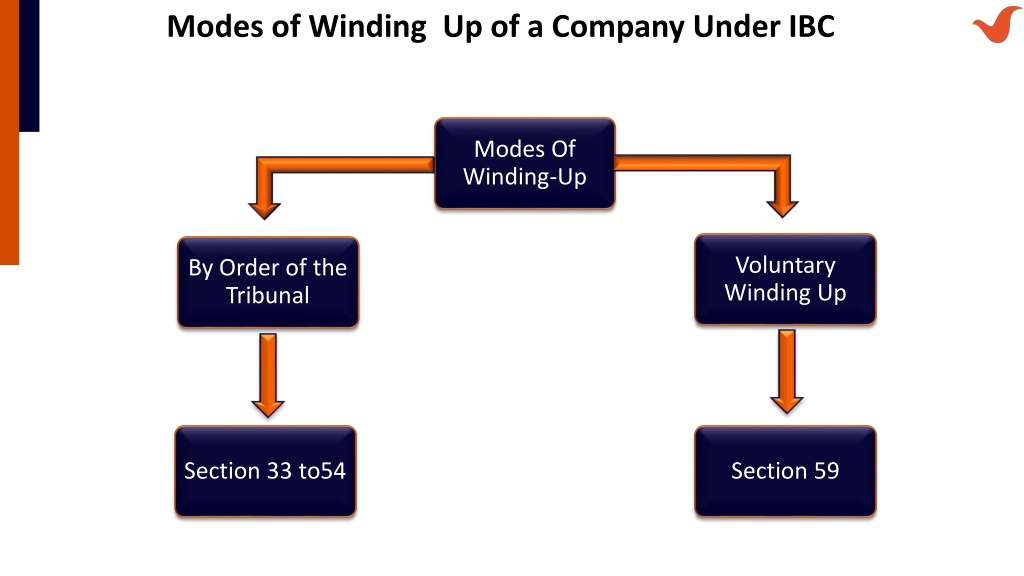 Modes of Winding Up of a Company Under IBC

Modes Of Winding-Up

By Order of the Tribunal

Voluntary Winding Up

Section 33 to54

Section 59